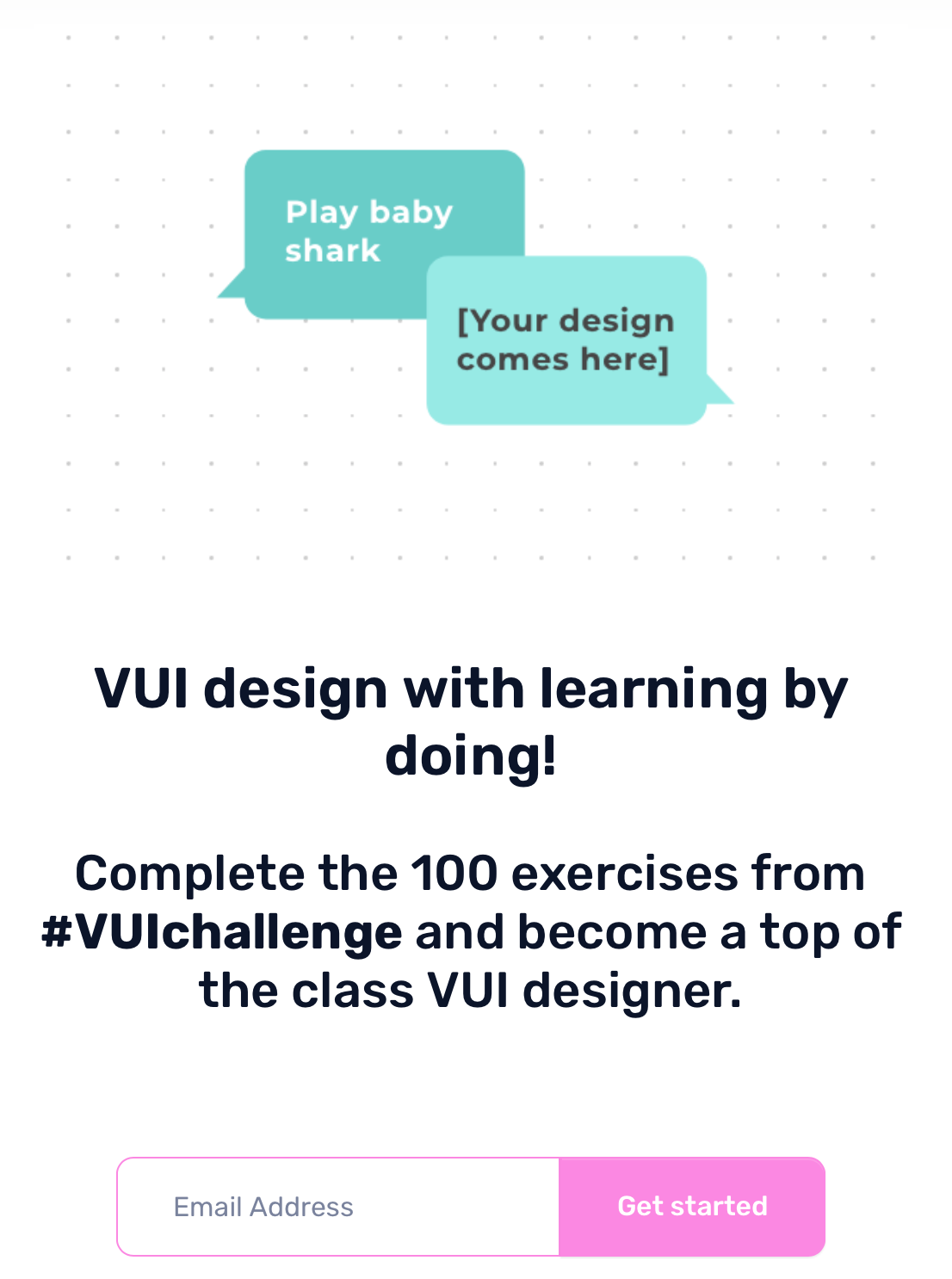 Play baby shark

[Your design comes here]

VUI design with learning by doing!

Complete the 100 exercises from #VUIchallenge and become a top of the class VUI designer.

Email Address

Get started